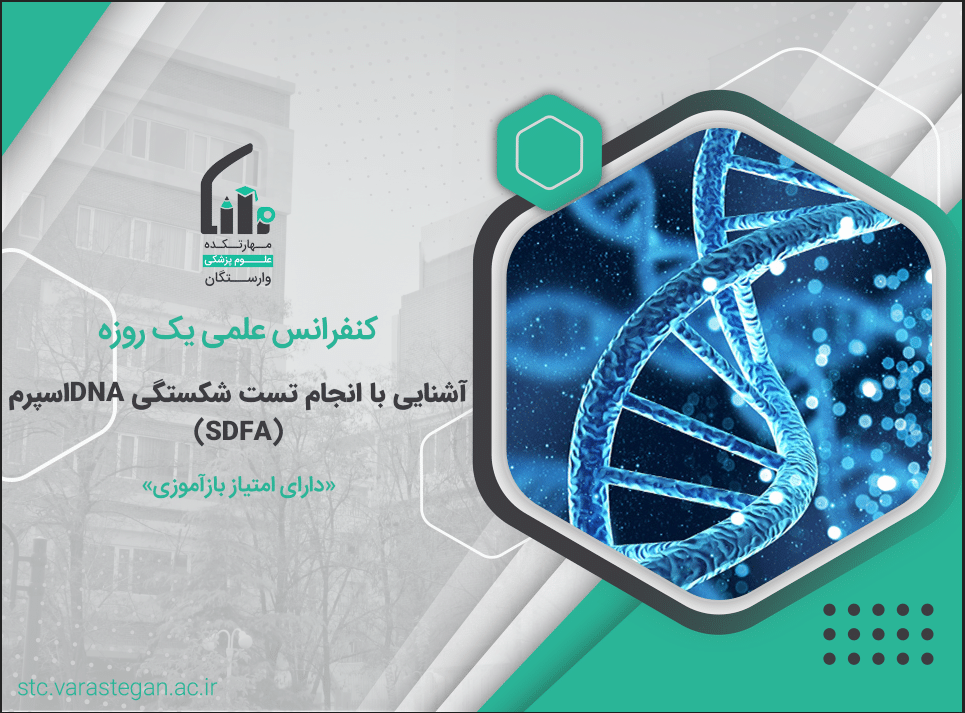 مهارتکده
علوم پزشکی
وارستگان

کنفرانس علمی یک روزه

آشنایی با انجام تست شکستگی DNAاسپرم
(SDFA)

«دارای امتیاز بازآموزی»

stc.varastegan.ac.ir